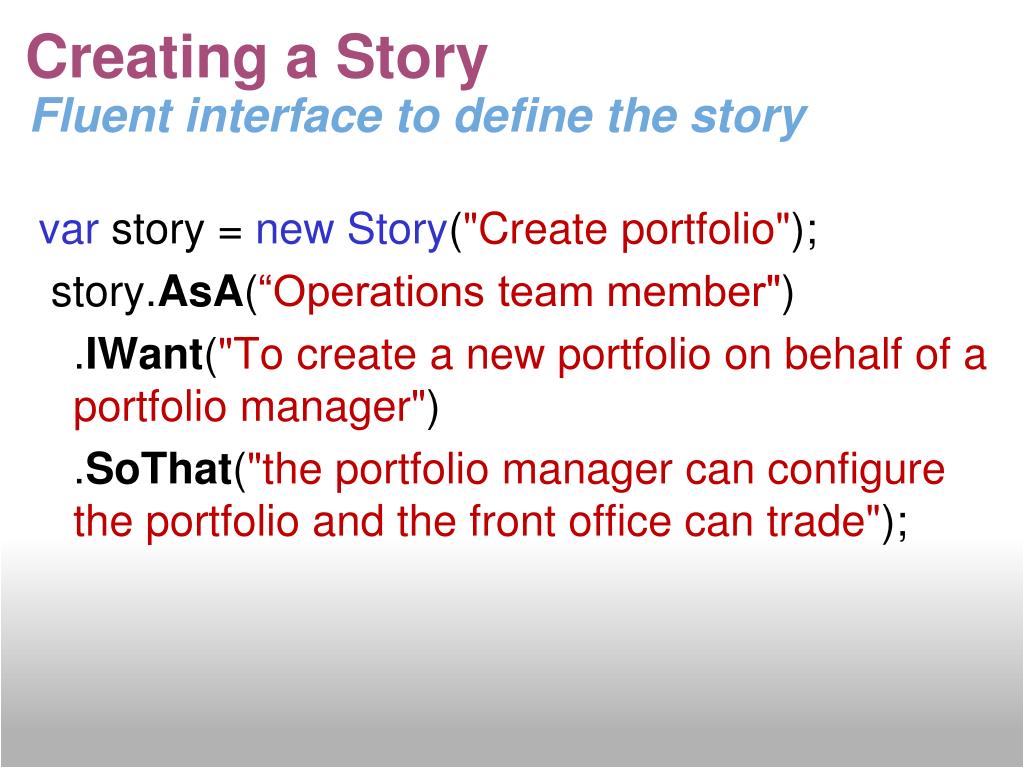 Creating a Story
Fluent interface to define the story

var story = new Story("Create portfolio");
story.AsA(“Operations team member")
.IWant("To create a new portfolio on behalf of a portfolio manager")
.SoThat("the portfolio manager can configure the portfolio and the front office can trade");